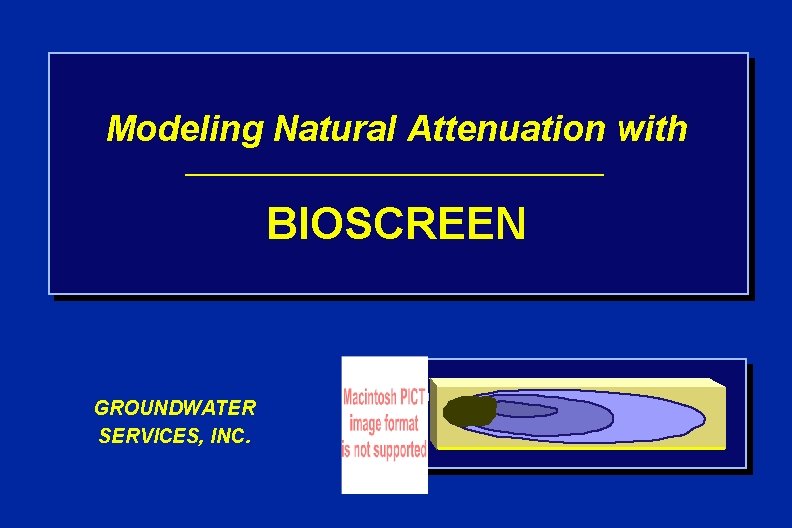 Modeling Natural Attenuation with

BIOSCREEN

GROUNDWATER SERVICES, INC.

Macintosh PICT image format is not supported